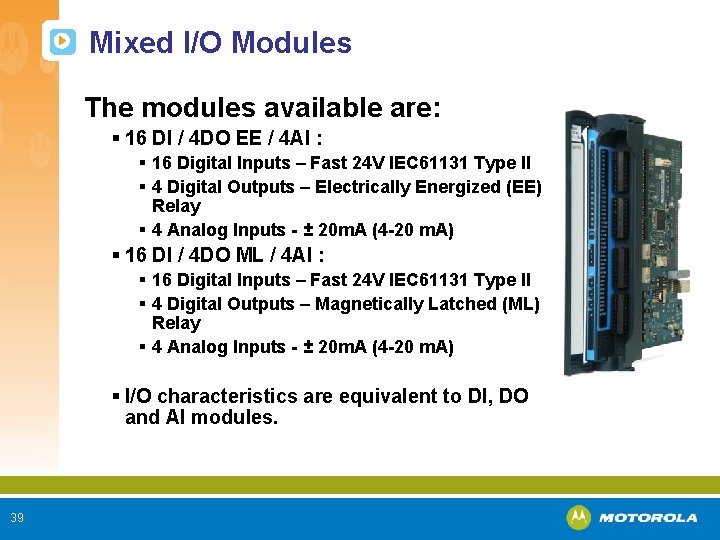 Mixed I/O Modules

The modules available are:

▪ 16 DI / 4DO EE / 4AI :
▪ 16 Digital Inputs – Fast 24V IEC61131 Type II
▪ 4 Digital Outputs – Electrically Energized (EE) Relay
▪ 4 Analog Inputs - ± 20mA (4-20 mA)
▪ 16 DI / 4DO ML / 4AI :
▪ 16 Digital Inputs – Fast 24V IEC61131 Type II
▪ 4 Digital Outputs – Magnetically Latched (ML) Relay
▪ 4 Analog Inputs - ± 20mA (4-20 mA)

▪ I/O characteristics are equivalent to DI, DO and AI modules.

39

MOTOROLA